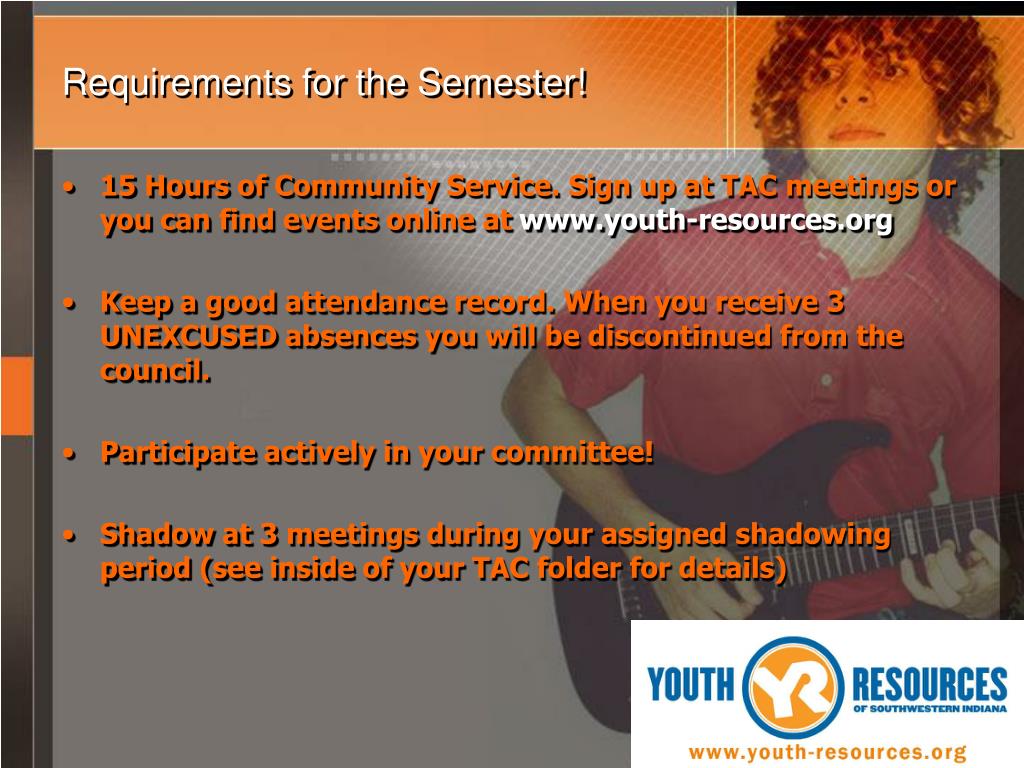 Requirements for the Semester!

• 15 Hours of Community Service. Sign up at TAC meetings or you can find events online at www.youth-resources.org

• Keep a good attendance record. When you receive 3 UNEXCUSED absences you will be discontinued from the council.

• Participate actively in your committee!

• Shadow at 3 meetings during your assigned shadowing period (see inside of your TAC folder for details)

YOUTH YR RESOURCES OF SOUTHWESTERN INDIANA

www.youth-resources.org